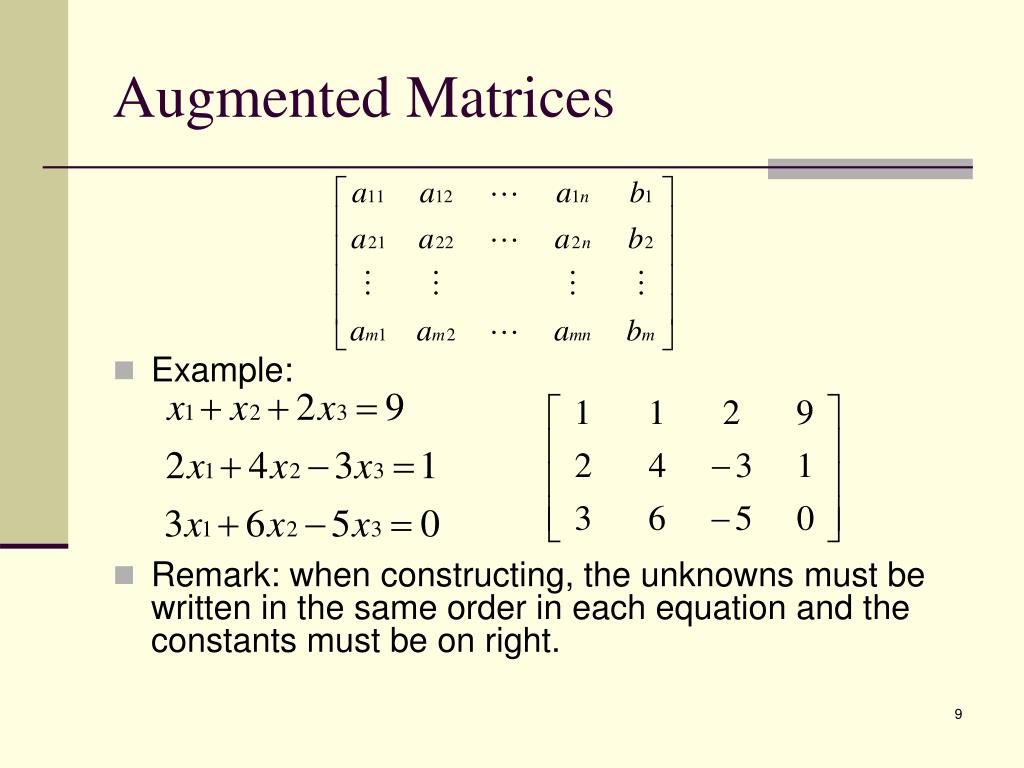 Augmented Matrices

$\begin{bmatrix} a_{11} & a_{12} & \cdots & a_{1n} & b_1 \\ a_{21} & a_{22} & \cdots & a_{2n} & b_2 \\ \vdots & \vdots & & \vdots & \vdots \\ a_{m1} & a_{m2} & \cdots & a_{mn} & b_m \end{bmatrix}$

Example:

$x_1 + x_2 + 2x_3 = 9$

$2x_1 + 4x_2 - 3x_3 = 1$

$3x_1 + 6x_2 - 5x_3 = 0$

$\begin{bmatrix} 1 & 1 & 2 & 9 \\ 2 & 4 & -3 & 1 \\ 3 & 6 & -5 & 0 \end{bmatrix}$

Remark: when constructing, the unknowns must be written in the same order in each equation and the constants must be on right.

9